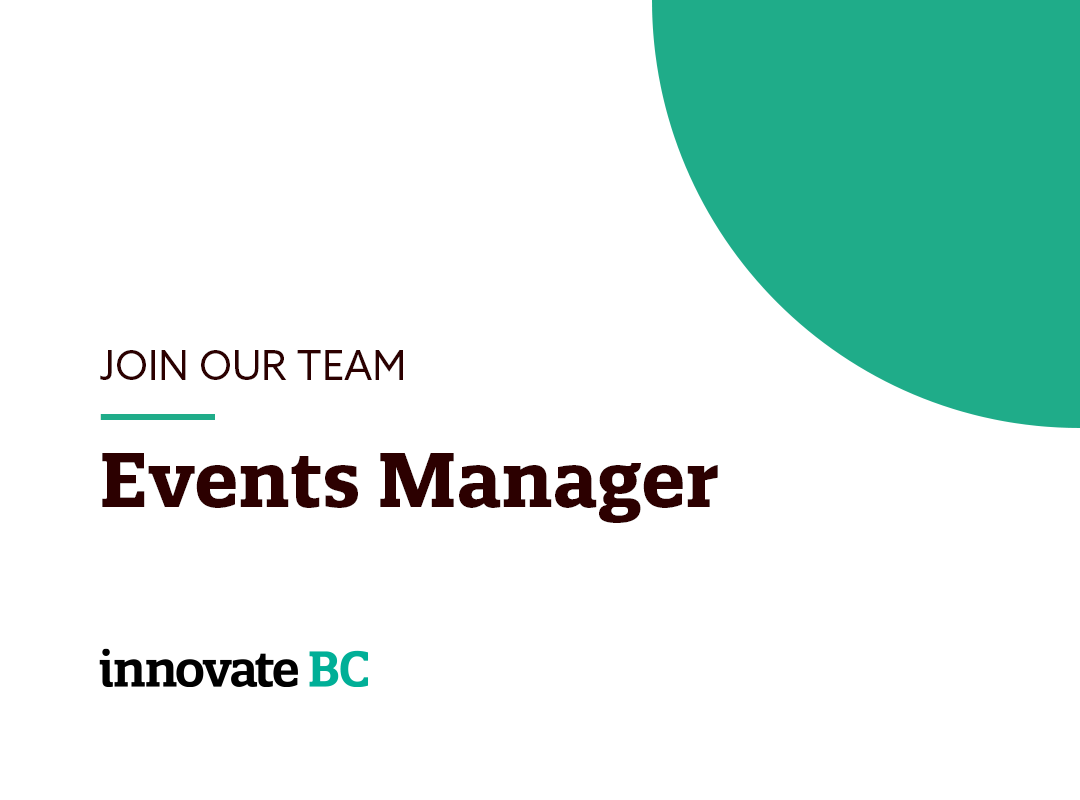 JOIN OUR TEAM

Events Manager

innovate BC